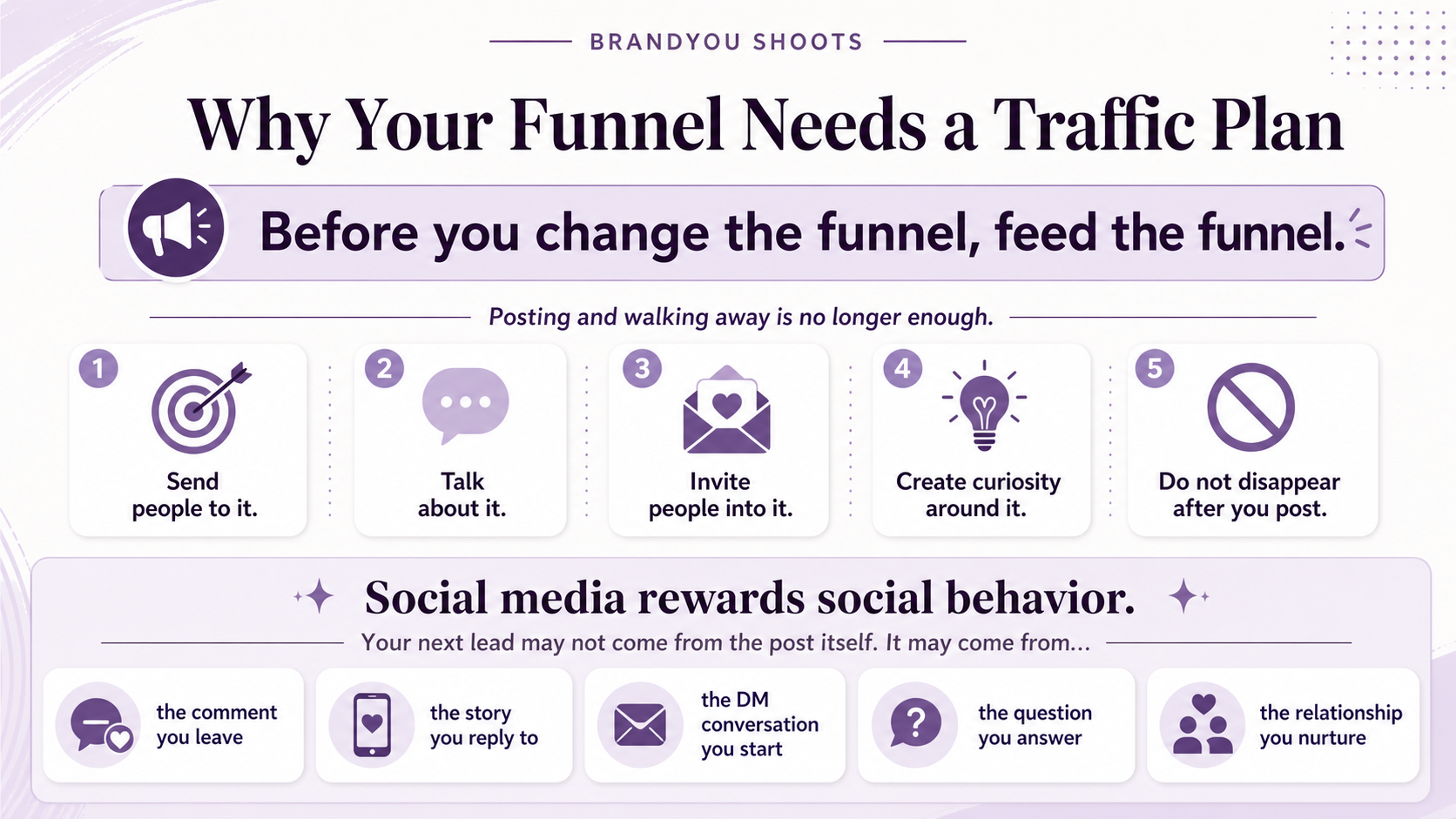 BRANDYOU SHOOTS

Why Your Funnel Needs a Traffic Plan

Before you change the funnel, feed the funnel.

Posting and walking away is no longer enough.

1 Send people to it.

2 Talk about it.

3 Invite people into it.

4 Create curiosity around it.

5 Do not disappear after you post.

Social media rewards social behavior.

Your next lead may not come from the post itself. It may come from...

the comment you leave

the story you reply to

the DM conversation you start

the question you answer

the relationship you nurture